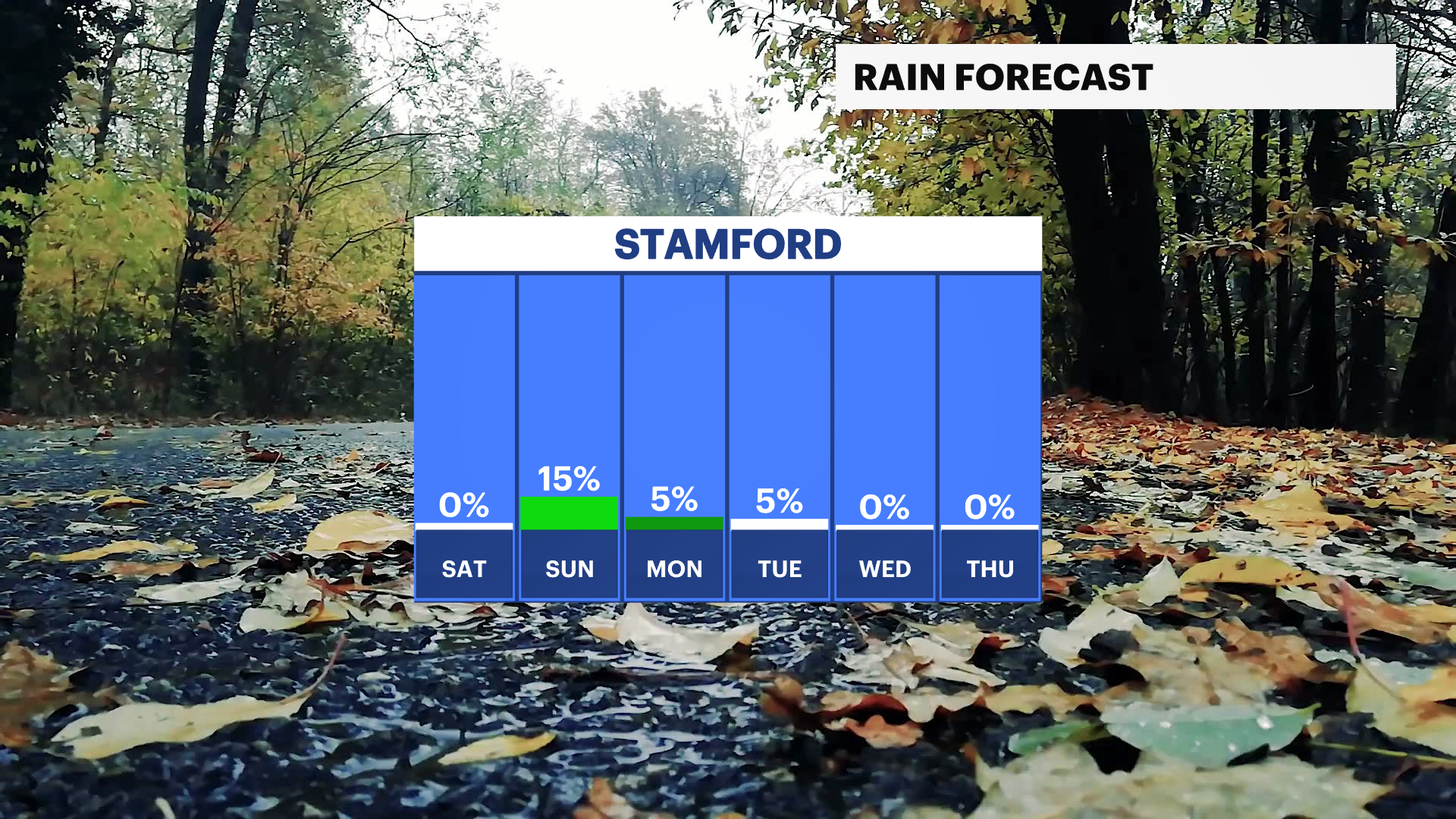 RAIN FORECAST

STAMFORD

| 0% | 15% | 5% | 5% | 0% | 0% |
|---|---|---|---|---|---|
| SAT | SUN | MON | TUE | WED | THU |